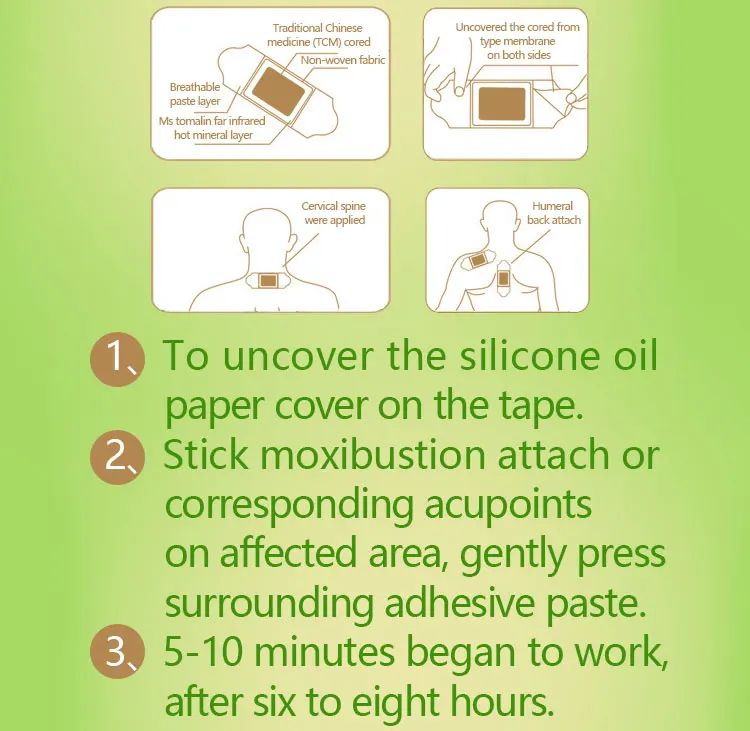 Traditional Chinese medicine (TCM) cored

Non-woven fabric

Breathable paste layer

Ms tomalin far infrared hot mineral layer

Uncovered the cored from type membrane on both sides

Cervical spine were applied

Humeral back attach

1、To uncover the silicone oil paper cover on the tape.

2、Stick moxibustion attach or corresponding acupoints on affected area, gently press surrounding adhesive paste.

3、5-10 minutes began to work, after six to eight hours.